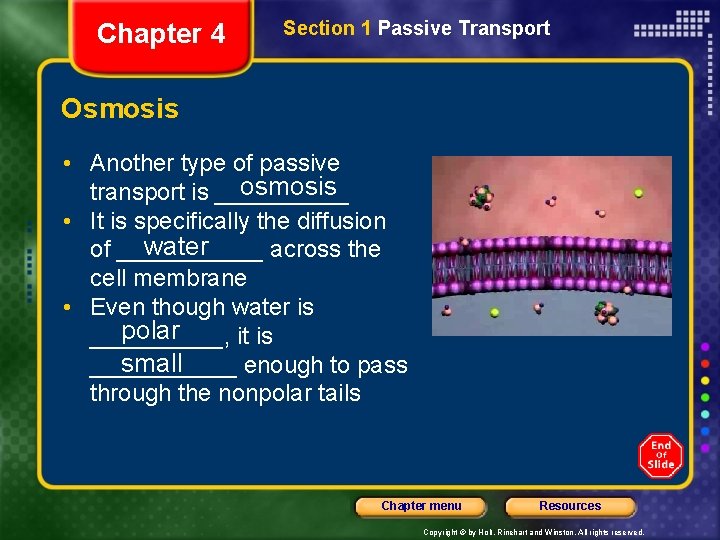 Chapter 4

Section 1 Passive Transport

Osmosis

• Another type of passive transport is osmosis
• It is specifically the diffusion of water across the cell membrane
• Even though water is polar, it is small enough to pass through the nonpolar tails

End Of Slide

Chapter menu

Resources

Copyright © by Holt, Rinehart and Winston. All rights reserved.